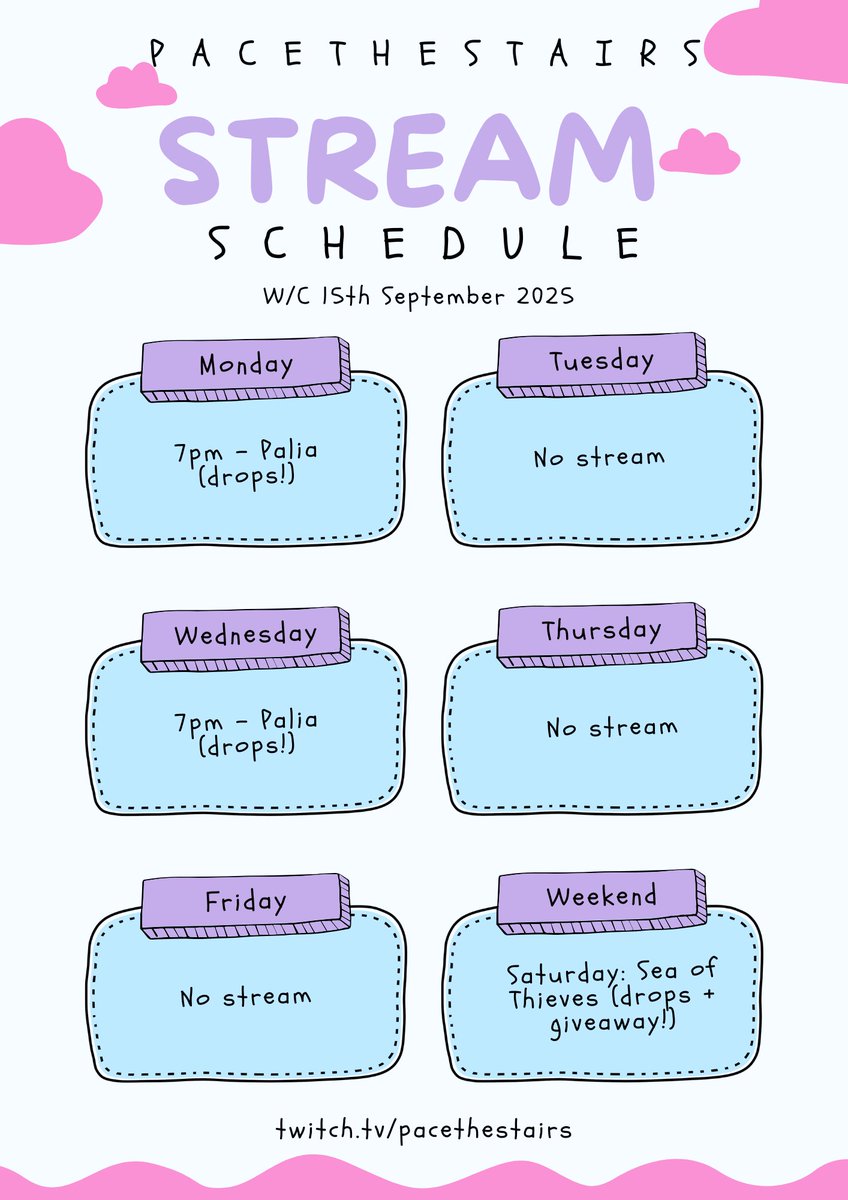 PACETHESTAIRS
STREAM
SCHEDULE
W/C 15th September 2025

Monday
7pm - Palia (drops!)

Tuesday
No stream

Wednesday
7pm - Palia (drops!)

Thursday
No stream

Friday
No stream

Weekend
Saturday: Sea of Thieves (drops + giveaway!)

twitch.tv/pacethestairs